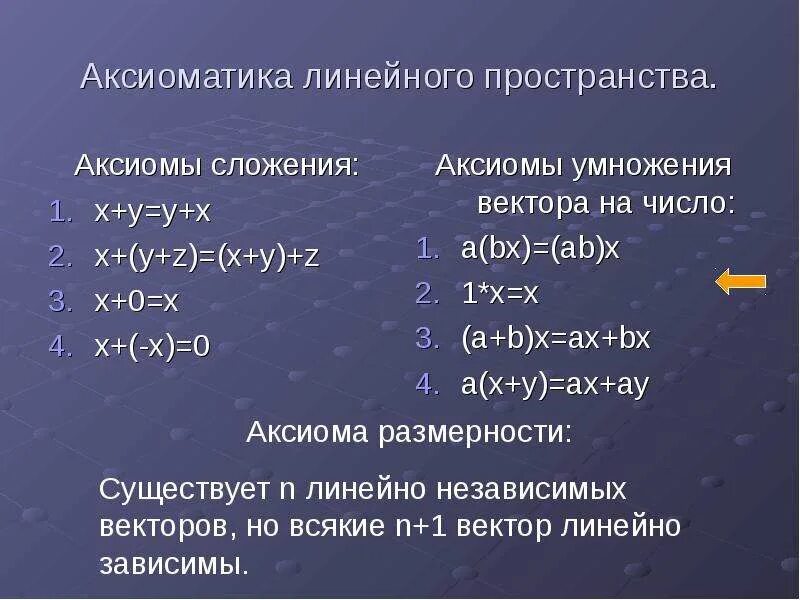 Аксиоматика линейного пространства.

Аксиомы сложения:
1. $x+y=y+x$
2. $x+(y+z)=(x+y)+z$
3. $x+0=x$
4. $x+(-x)=0$

Аксиомы умножения вектора на число:
1. $a(bx)=(ab)x$
2. $1*x=x$
3. $(a+b)x=ax+bx$
4. $a(x+y)=ax+ay$

Аксиома размерности:

Существует n линейно независимых векторов, но всякие n+1 вектор линейно зависимы.